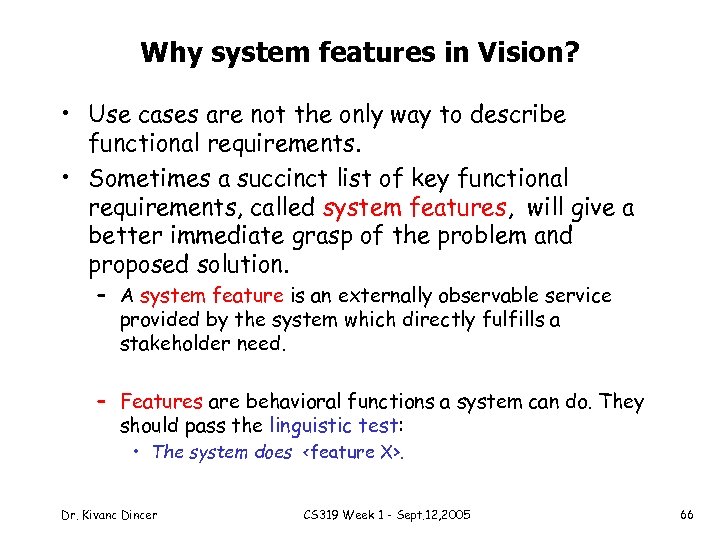 Why system features in Vision?

• Use cases are not the only way to describe functional requirements.

• Sometimes a succinct list of key functional requirements, called system features, will give a better immediate grasp of the problem and proposed solution.

– A system feature is an externally observable service provided by the system which directly fulfills a stakeholder need.

– Features are behavioral functions a system can do. They should pass the linguistic test:

• The system does <feature X>.

Dr. Kivanc Dincer CS319 Week 1 - Sept.12,2005 66